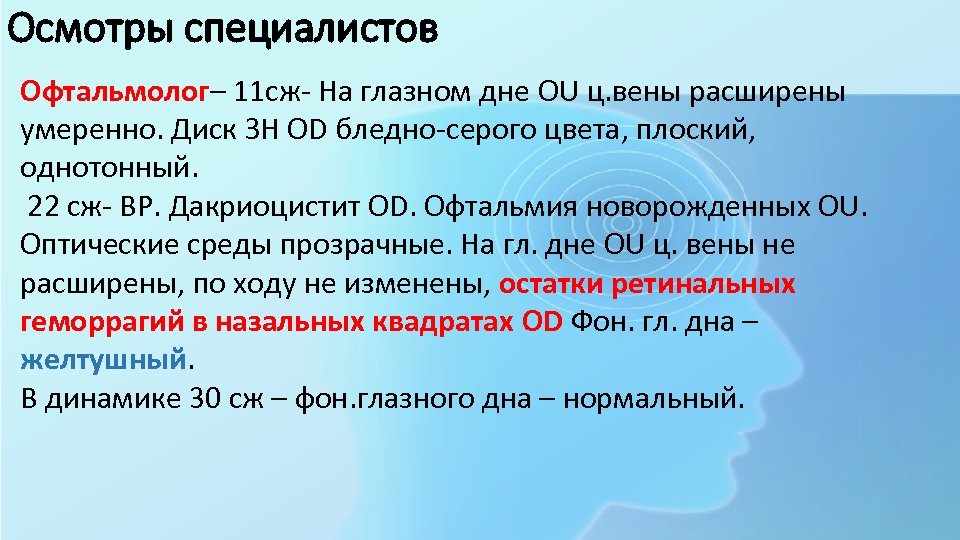 Осмотры специалистов

Офтальмолог– 11сж- На глазном дне OU ц.вены расширены умеренно. Диск ЗН OD бледно-серого цвета, плоский, однотонный.
22 сж- ВР. Дакриоцистит OD. Офтальмия новорожденных OU. Оптические среды прозрачные. На гл. дне OU ц. вены не расширены, по ходу не изменены, остатки ретинальных геморрагий в назальных квадратах OD Фон. гл. дна – желтушный.
В динамике 30 сж – фон.глазного дна – нормальный.